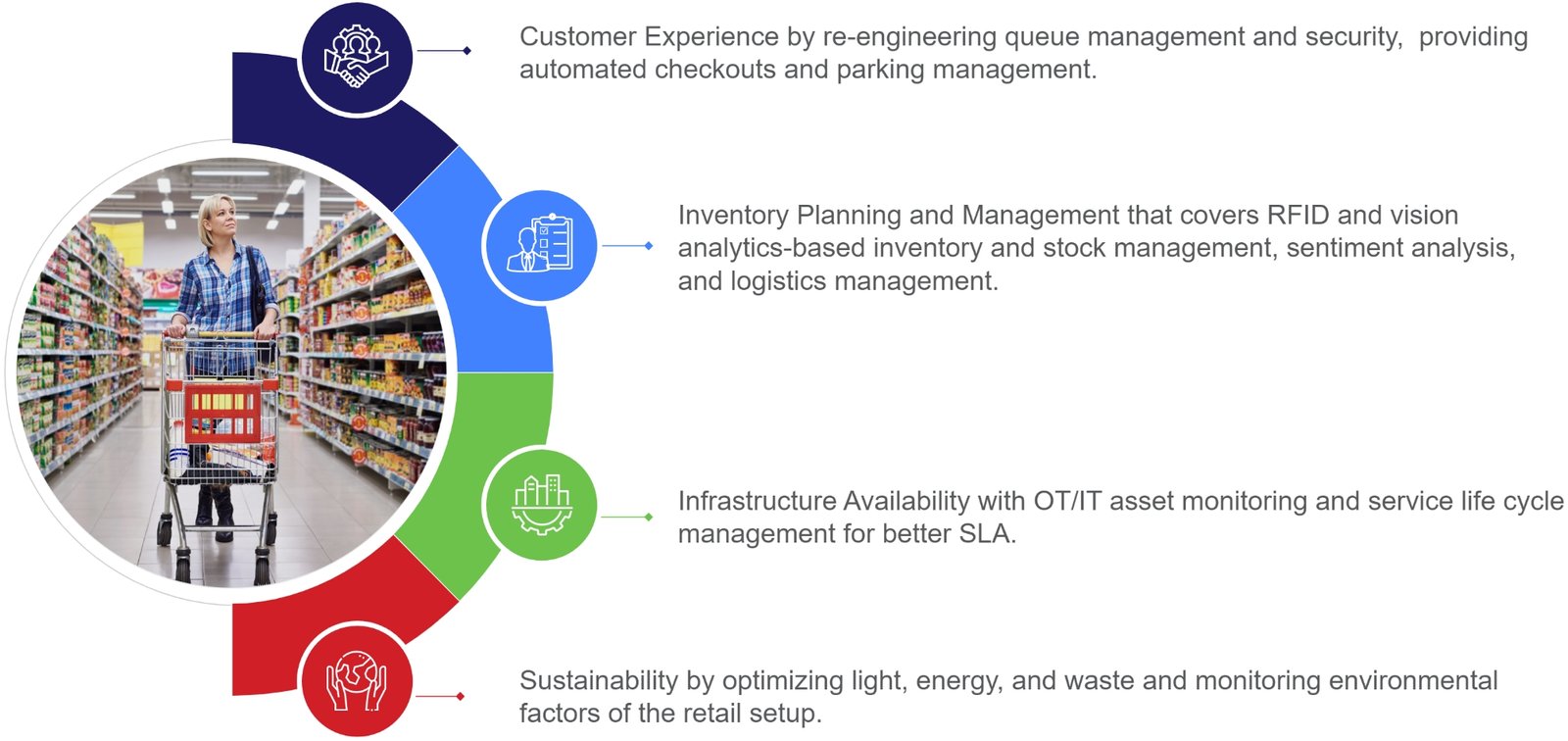 Customer Experience by re-engineering queue management and security,  providing automated checkouts and parking management.

Inventory Planning and Management that covers RFID and vision analytics-based inventory and stock management, sentiment analysis, and logistics management.

Infrastructure Availability with OT/IT asset monitoring and service life cycle management for better SLA.

Sustainability by optimizing light, energy, and waste and monitoring environmental factors of the retail setup.